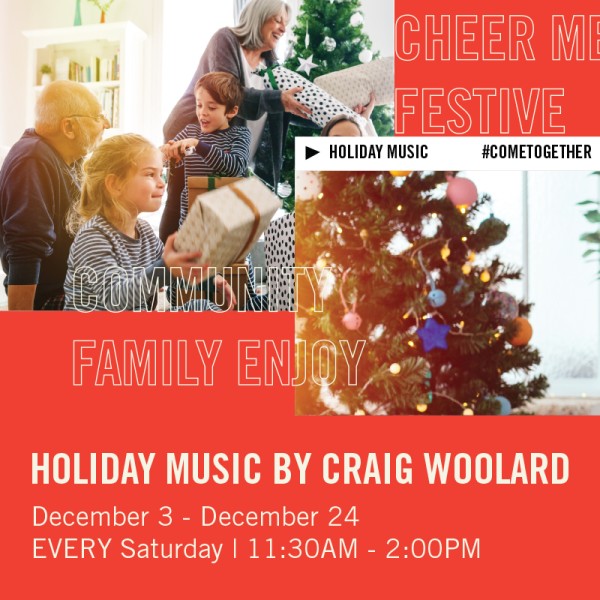 CHEER ME
FESTIVE

HOLIDAY MUSIC #COMETOGETHER

COMMUNITY
FAMILY ENJOY

HOLIDAY MUSIC BY CRAIG WOOLARD

December 3 - December 24
EVERY Saturday | 11:30AM - 2:00PM